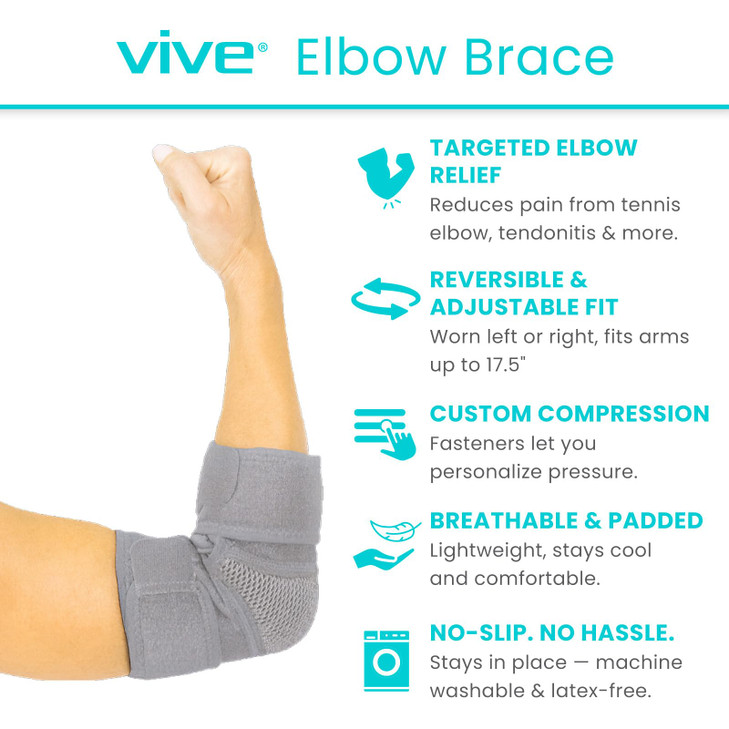 vive® Elbow Brace

TARGETED ELBOW RELIEF
Reduces pain from tennis elbow, tendonitis & more.

REVERSIBLE & ADJUSTABLE FIT
Worn left or right, fits arms up to 17.5"

CUSTOM COMPRESSION
Fasteners let you personalize pressure.

BREATHABLE & PADDED
Lightweight, stays cool and comfortable.

NO-SLIP. NO HASSLE.
Stays in place — machine washable & latex-free.